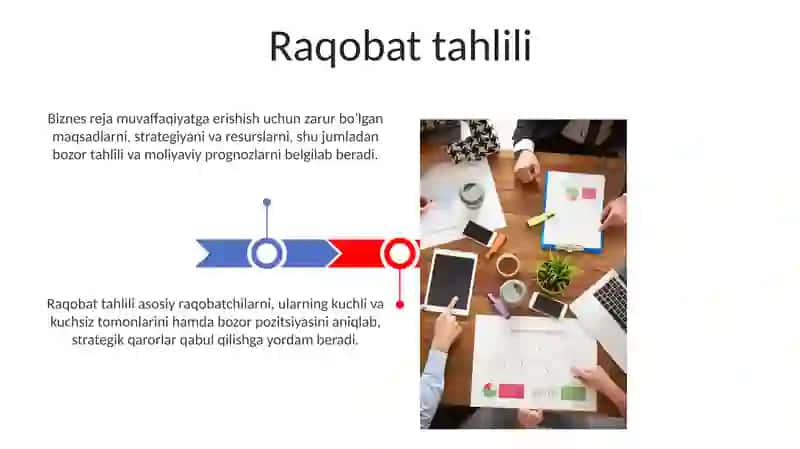 Raqobat tahlili

Biznes reja muvaffaqiyatga erishish uchun zarur bo'lgan maqsadlarni, strategiyani va resurslarni, shu jumladan bozor tahlili va moliyaviy prognozlarni belgilab beradi.

Raqobat tahlili asosiy raqobatchilarni, ularning kuchli va kuchsiz tomonlarini hamda bozor pozitsiyasini aniqlab, strategik qarorlar qabul qilishga yordam beradi.